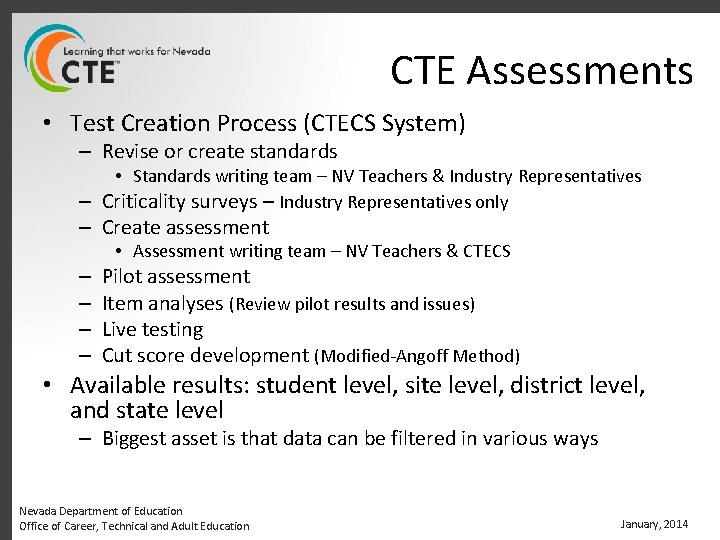 Learning that works for Nevada
CTE™

CTE Assessments

• Test Creation Process (CTECS System)
– Revise or create standards
• Standards writing team – NV Teachers & Industry Representatives
– Criticality surveys – Industry Representatives only
– Create assessment
• Assessment writing team – NV Teachers & CTECS
– Pilot assessment
– Item analyses (Review pilot results and issues)
– Live testing
– Cut score development (Modified-Angoff Method)
• Available results: student level, site level, district level, and state level
– Biggest asset is that data can be filtered in various ways

Nevada Department of Education
Office of Career, Technical and Adult Education

January, 2014